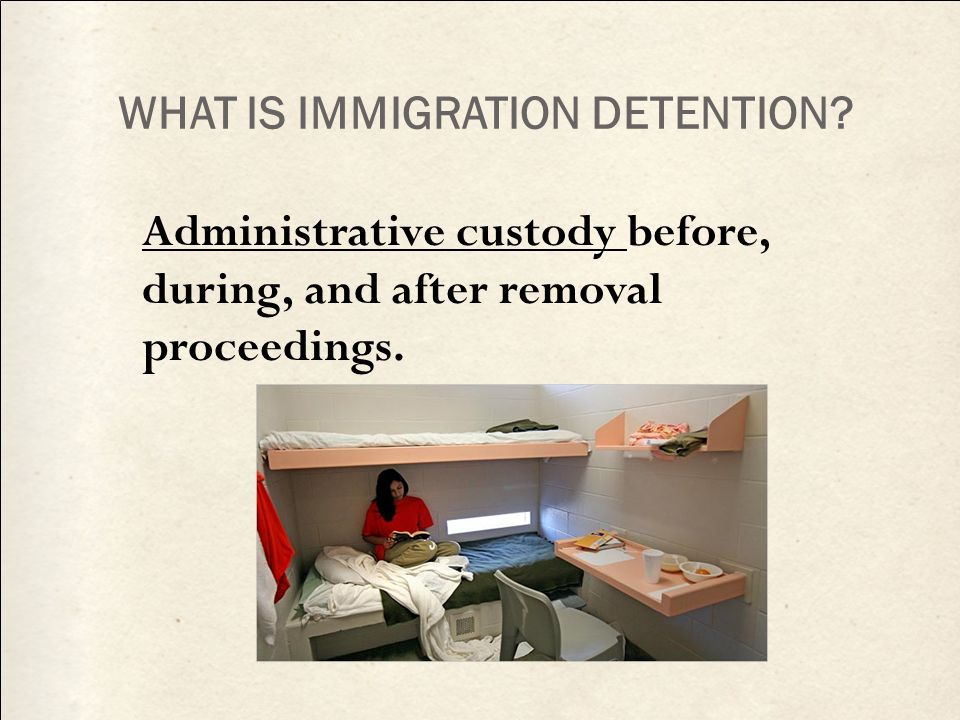 WHAT IS IMMIGRATION DETENTION?

Administrative custody before, during, and after removal proceedings.